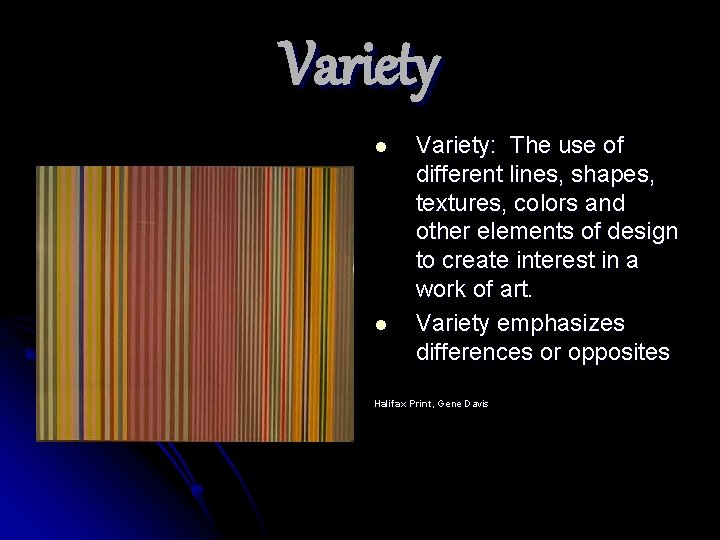 Variety

- Variety: The use of different lines, shapes, textures, colors and other elements of design to create interest in a work of art.
- Variety emphasizes differences or opposites

Halifax Print, Gene Davis